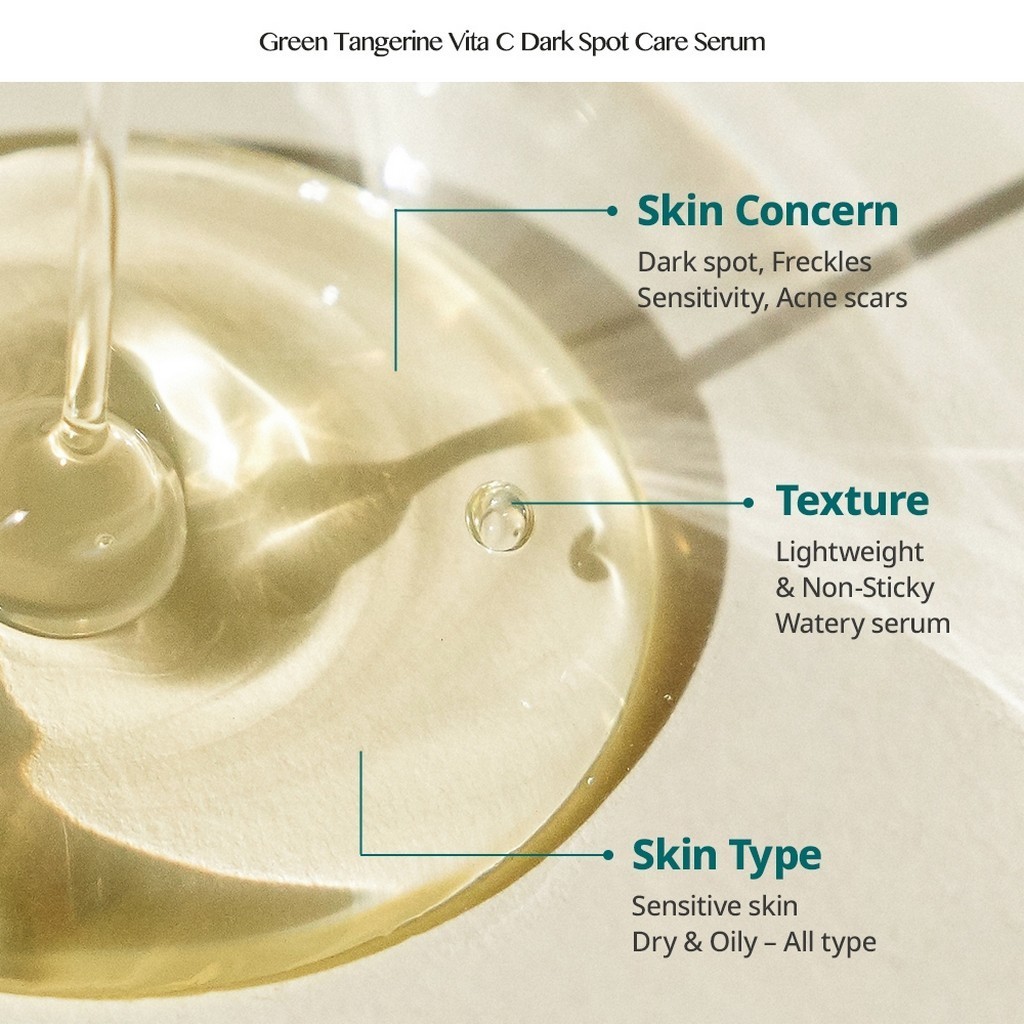 Green Tangerine Vita C Dark Spot Care Serum

Skin Concern
Dark spot, Freckles
Sensitivity, Acne scars

Texture
Lightweight
& Non-Sticky
Watery serum

Skin Type
Sensitive skin
Dry & Oily – All type